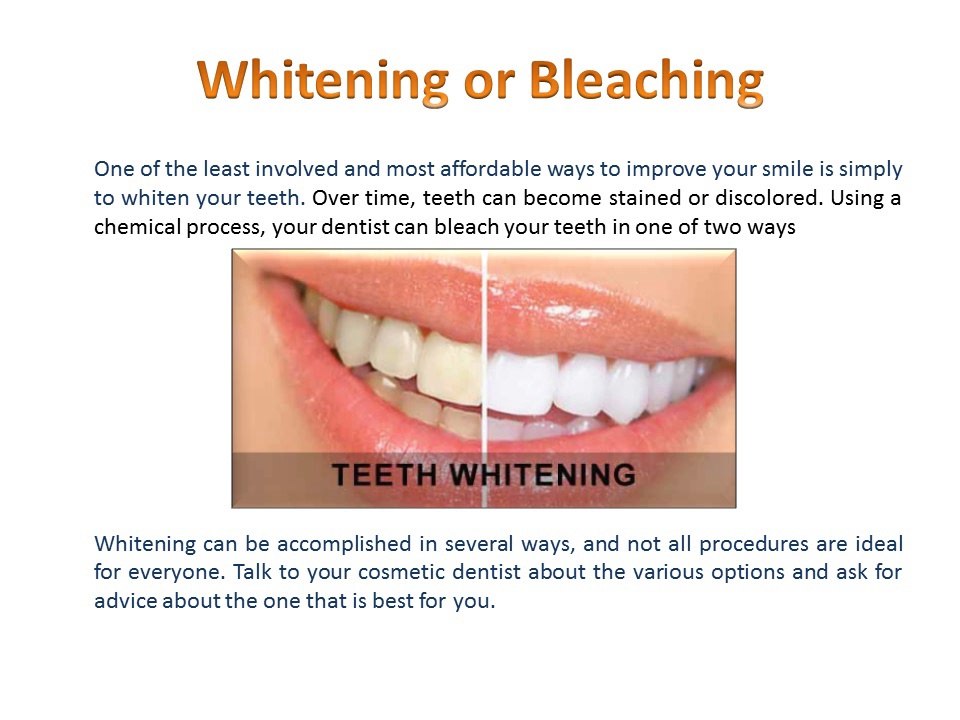 Whitening or Bleaching

One of the least involved and most affordable ways to improve your smile is simply to whiten your teeth. Over time, teeth can become stained or discolored. Using a chemical process, your dentist can bleach your teeth in one of two ways

TEETH WHITENING

Whitening can be accomplished in several ways, and not all procedures are ideal for everyone. Talk to your cosmetic dentist about the various options and ask for advice about the one that is best for you.